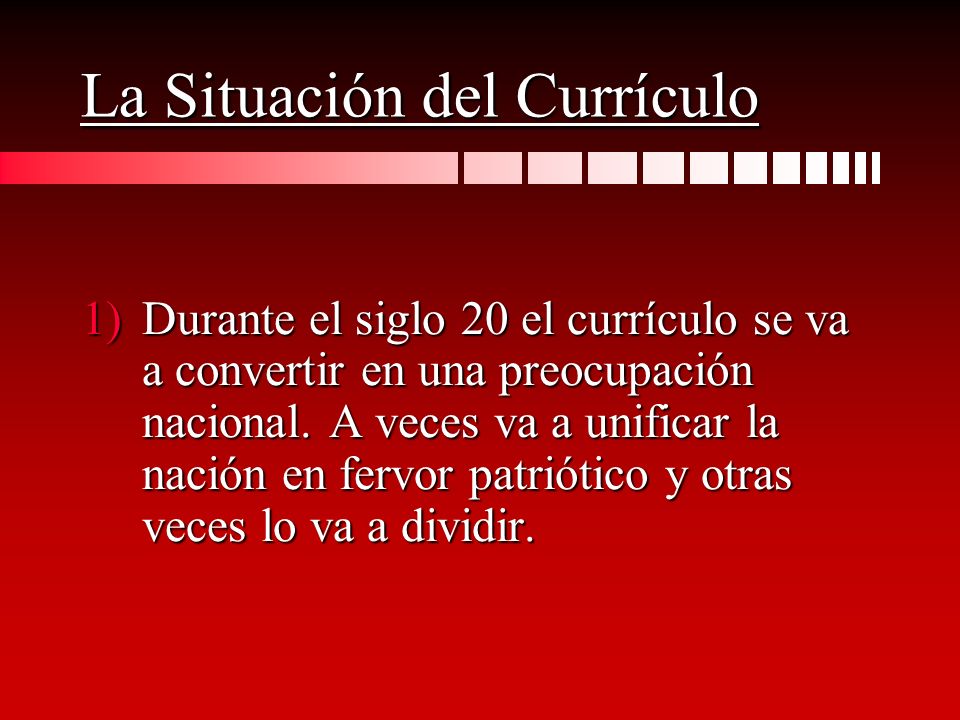 La Situación del Currículo

1) Durante el siglo 20 el currículo se va a convertir en una preocupación nacional. A veces va a unificar la nación en fervor patriótico y otras veces lo va a dividir.